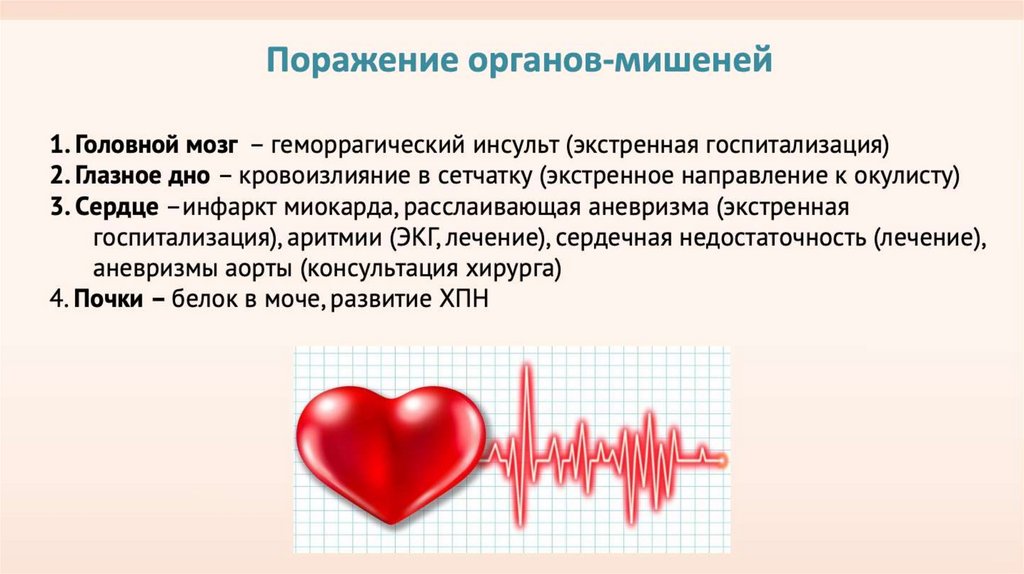 Поражение органов-мишеней

1. Головной мозг – геморрагический инсульт (экстренная госпитализация)
2. Глазное дно – кровоизлияние в сетчатку (экстренное направление к окулисту)
3. Сердце –инфаркт миокарда, расслаивающая аневризма (экстренная госпитализация), аритмии (ЭКГ, лечение), сердечная недостаточность (лечение), аневризмы аорты (консультация хирурга)
4. Почки – белок в моче, развитие ХПН